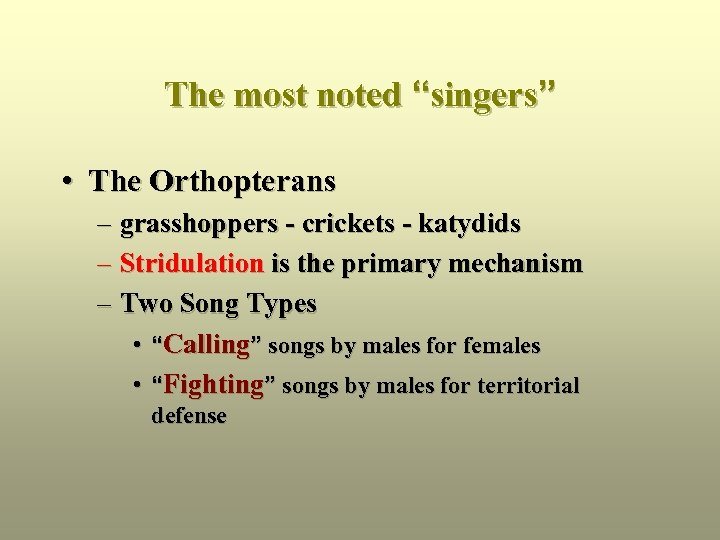 The most noted “singers”

• The Orthopterans
– grasshoppers - crickets - katydids
– Stridulation is the primary mechanism
– Two Song Types
• “Calling” songs by males for females
• “Fighting” songs by males for territorial defense